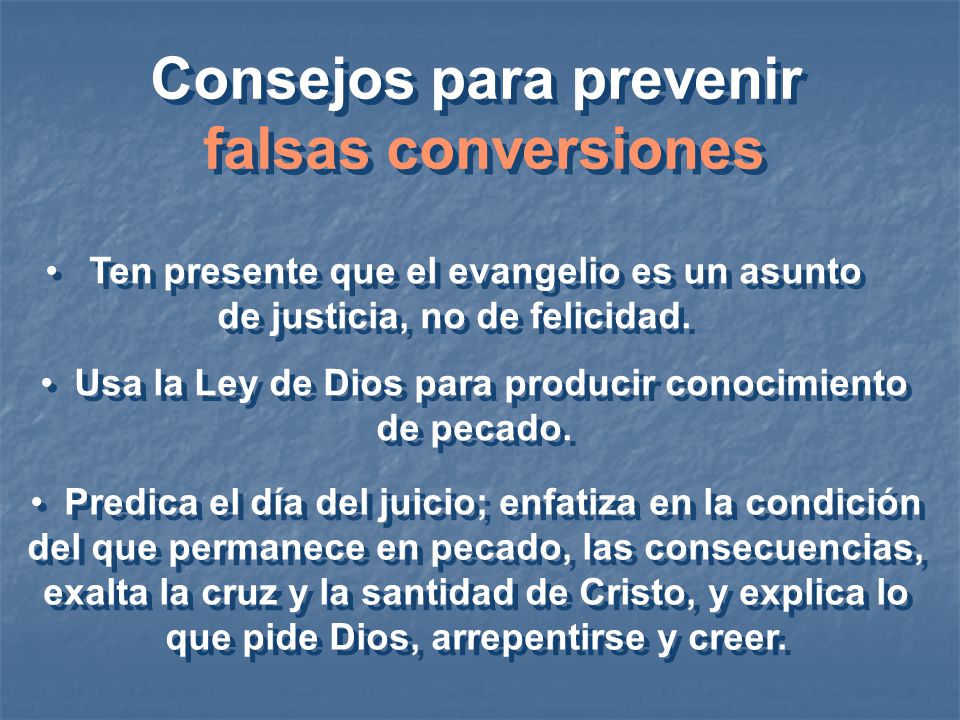 Consejos para prevenir
falsas conversiones

• Ten presente que el evangelio es un asunto de justicia, no de felicidad.

• Usa la Ley de Dios para producir conocimiento de pecado.

• Predica el día del juicio; enfatiza en la condición del que permanece en pecado, las consecuencias, exalta la cruz y la santidad de Cristo, y explica lo que pide Dios, arrepentirse y creer.